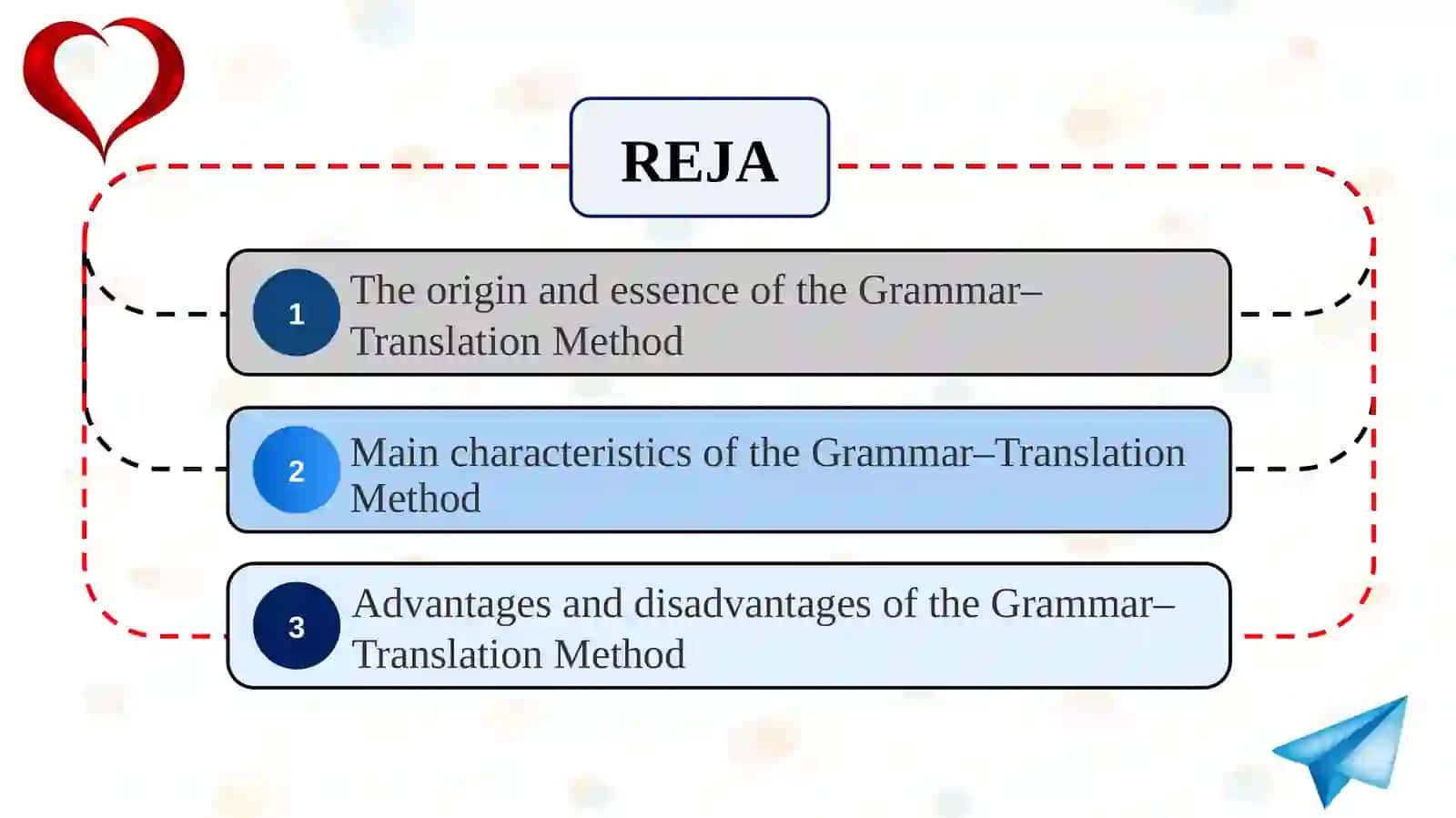 REJA

1 The origin and essence of the Grammar–Translation Method

2 Main characteristics of the Grammar–Translation Method

3 Advantages and disadvantages of the Grammar–Translation Method